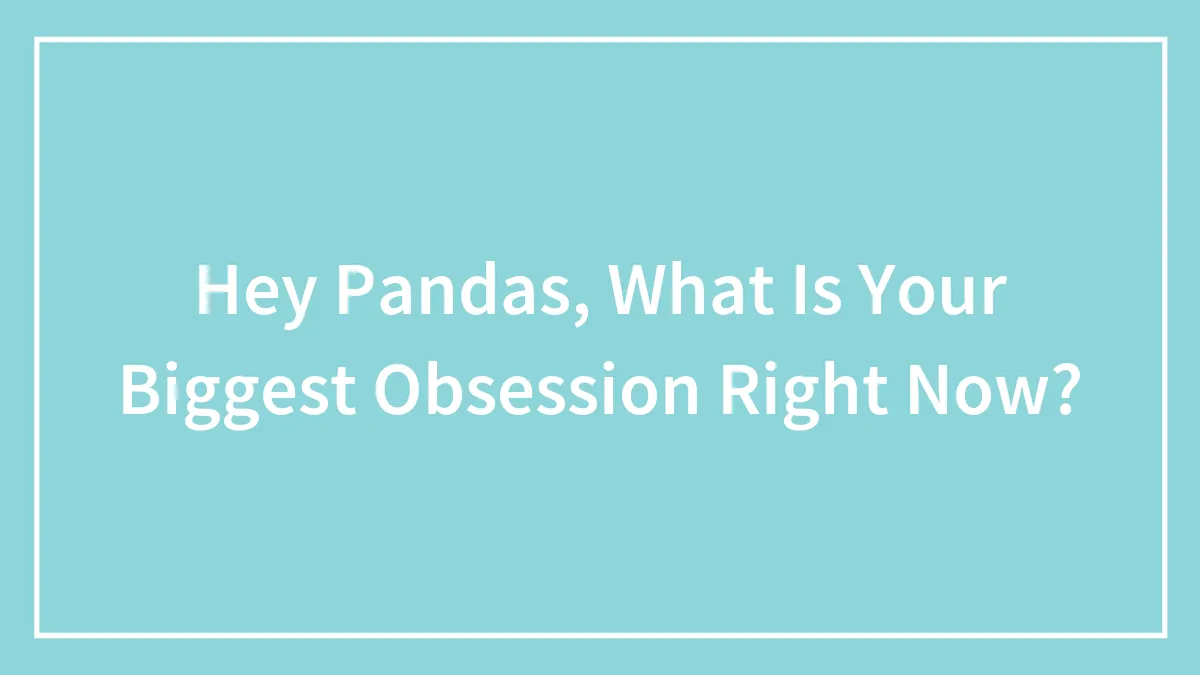 Hey Pandas, What Is Your Biggest Obsession Right Now?